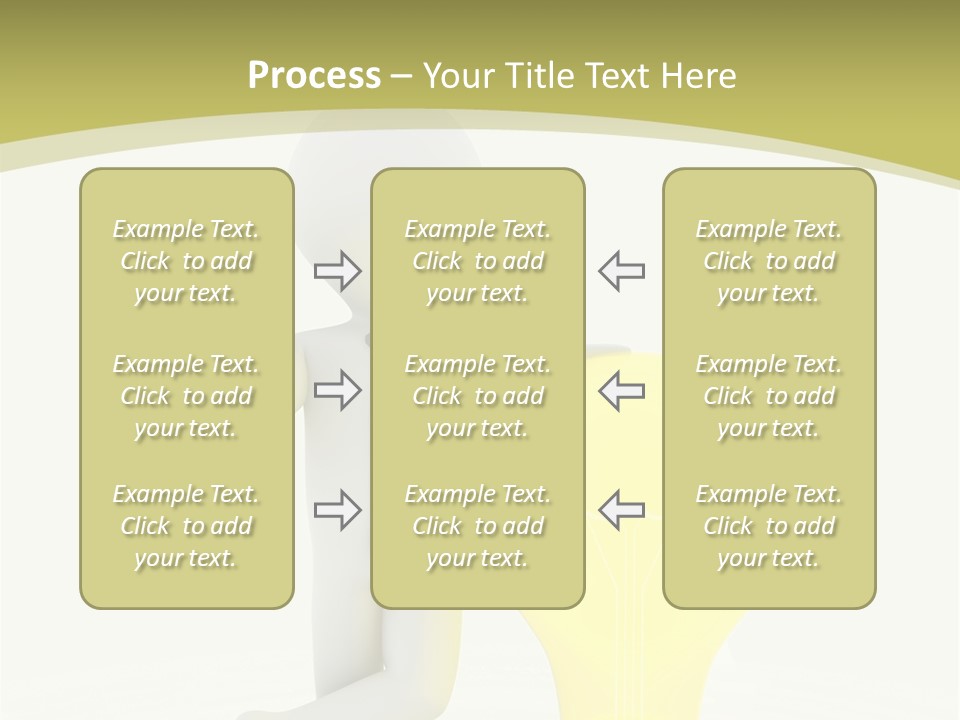 Process – Your Title Text Here

Example Text. Click to add your text.

Example Text. Click to add your text.

Example Text. Click to add your text.

Example Text. Click to add your text.

Example Text. Click to add your text.

Example Text. Click to add your text.

Example Text. Click to add your text.

Example Text. Click to add your text.

Example Text. Click to add your text.